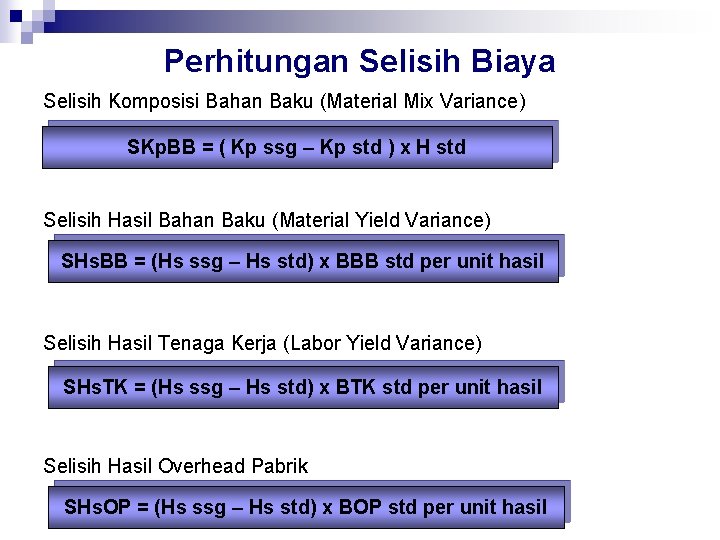 Perhitungan Selisih Biaya

Selisih Komposisi Bahan Baku (Material Mix Variance)

SKpBB = ( Kp ssg – Kp std ) x H std

Selisih Hasil Bahan Baku (Material Yield Variance)

SHsBB = (Hs ssg – Hs std) x BBB std per unit hasil

Selisih Hasil Tenaga Kerja (Labor Yield Variance)

SHsTK = (Hs ssg – Hs std) x BTK std per unit hasil

Selisih Hasil Overhead Pabrik

SHsOP = (Hs ssg – Hs std) x BOP std per unit hasil